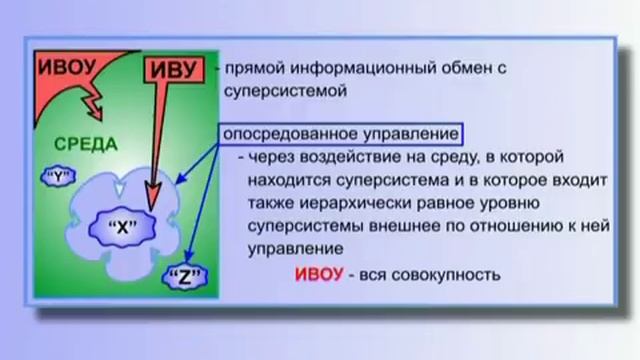 ИВОУ

ИВУ

СРЕДА

"Y"

"X"

"Z"

- прямой информационный обмен с суперсистемой

опосредованное управление

- через воздействие на среду, в которой находится суперсистема и в которое входит также иерархически равное уровню суперсистемы внешнее по отношению к ней управление

ИВОУ - вся совокупность